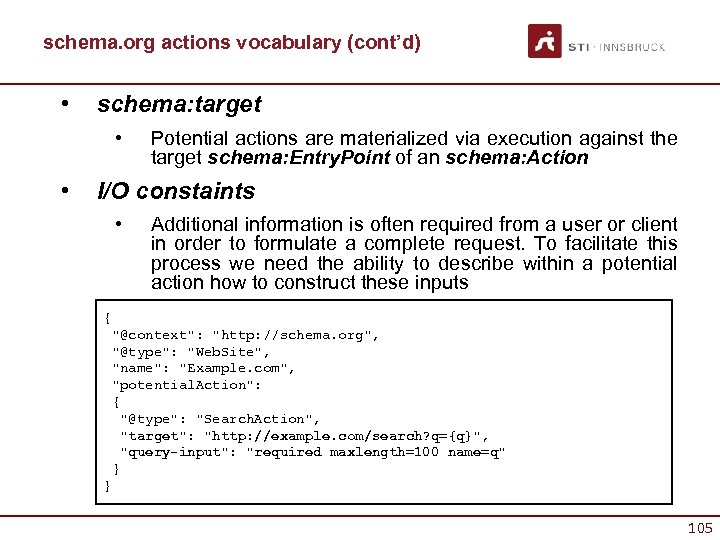 schema.org actions vocabulary (cont'd)

STI · INNSBRUCK

• schema:target

• Potential actions are materialized via execution against the target schema:EntryPoint of an schema:Action

• I/O constaints

• Additional information is often required from a user or client in order to formulate a complete request. To facilitate this process we need the ability to describe within a potential action how to construct these inputs

{
"@context": "http://schema.org",
"@type": "WebSite",
"name": "Example.com",
"potentialAction":
{
"@type": "SearchAction",
"target": "http://example.com/search?q={q}",
"query-input": "required maxlength=100 name=q"
}
}

105